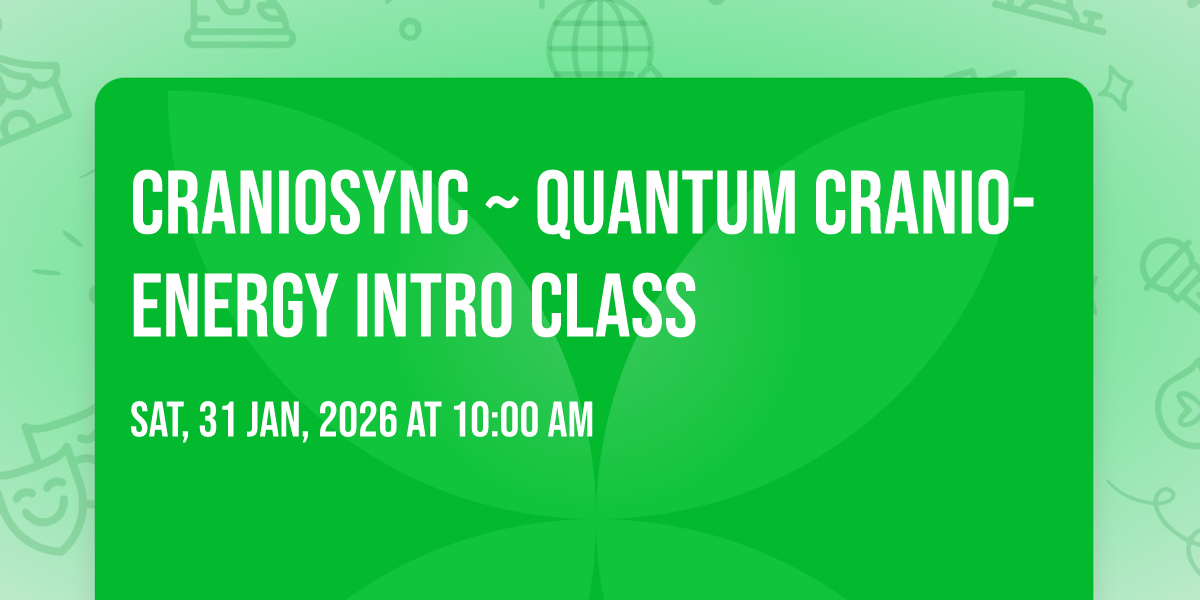 CRANIOSYNC ~ QUANTUM CRANIO-ENERGY INTRO CLASS

SAT, 31 JAN, 2026 AT 10:00 AM